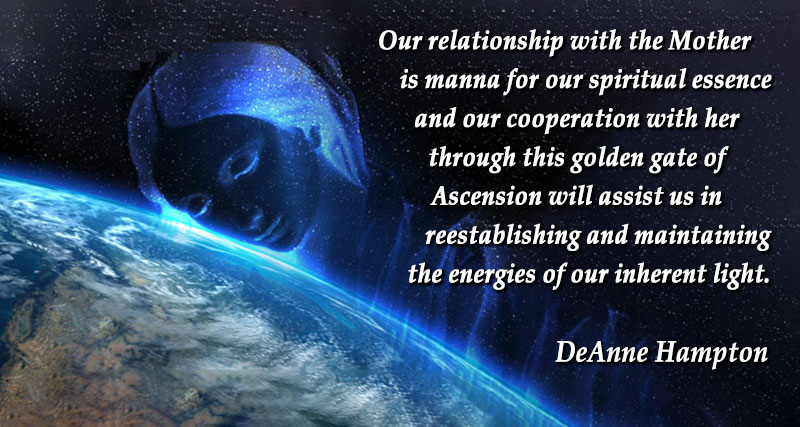 Our relationship with the Mother is manna for our spiritual essence and our cooperation with her through this golden gate of Ascension will assist us in reestablishing and maintaining the energies of our inherent light.

DeAnne Hampton